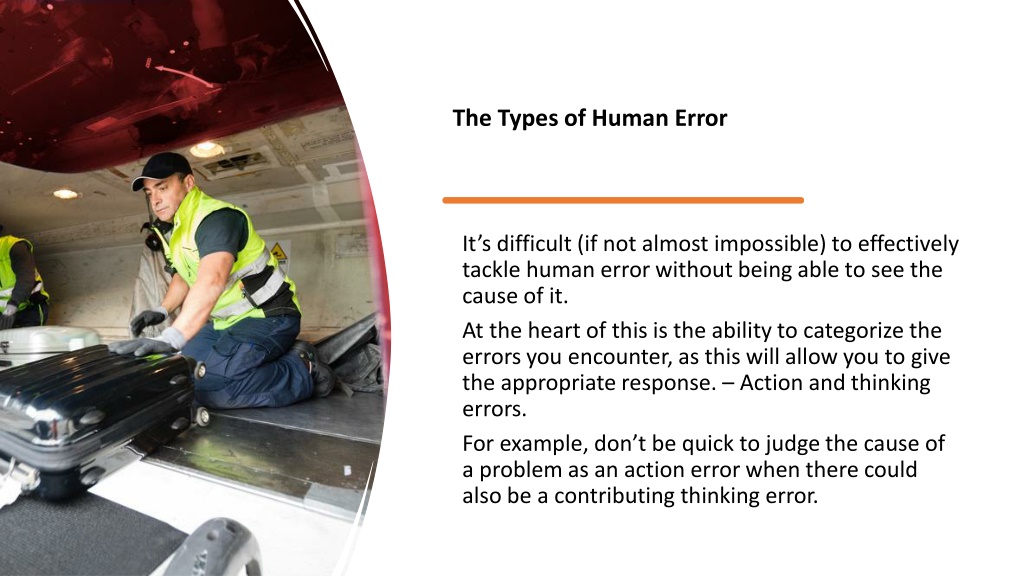 The Types of Human Error

It’s difficult (if not almost impossible) to effectively tackle human error without being able to see the cause of it.

At the heart of this is the ability to categorize the errors you encounter, as this will allow you to give the appropriate response. – Action and thinking errors.

For example, don’t be quick to judge the cause of a problem as an action error when there could also be a contributing thinking error.